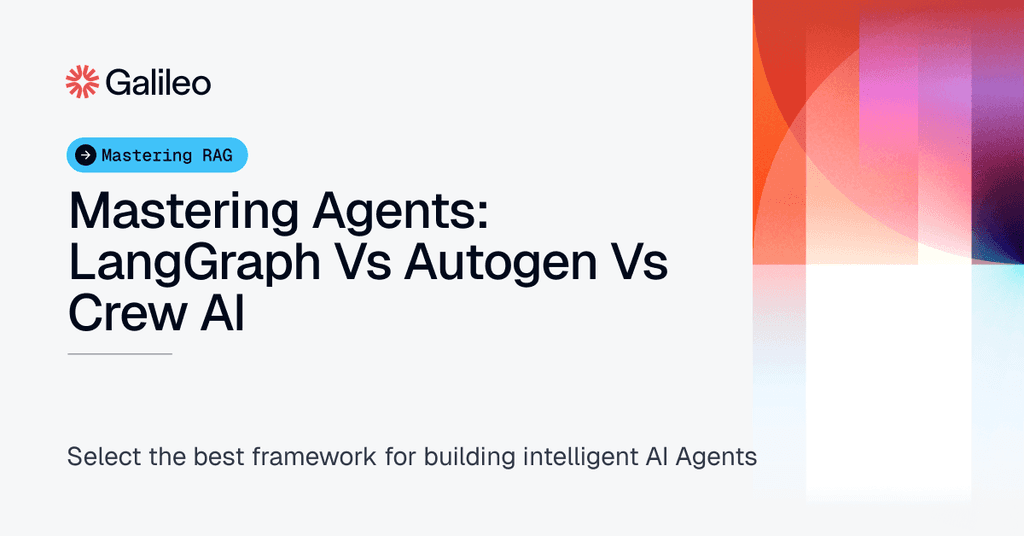 Galileo

Mastering RAG

Mastering Agents: LangGraph Vs Autogen Vs Crew AI

Select the best framework for building intelligent AI Agents